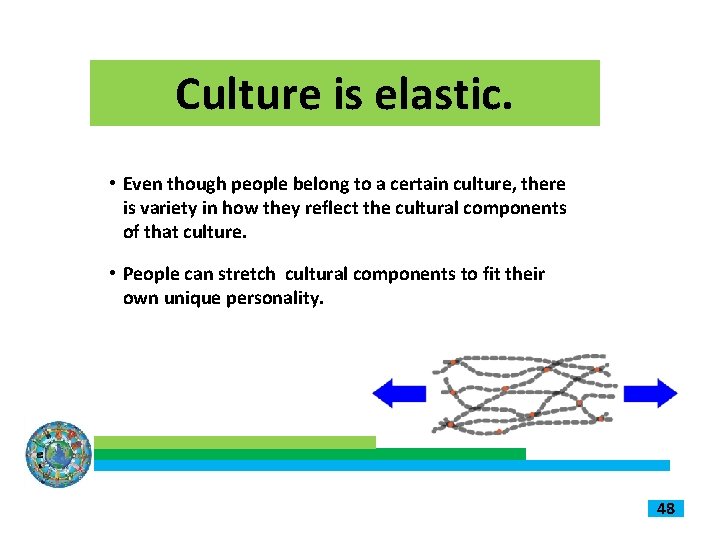 Culture is elastic.

• Even though people belong to a certain culture, there is variety in how they reflect the cultural components of that culture.

• People can stretch cultural components to fit their own unique personality.

48